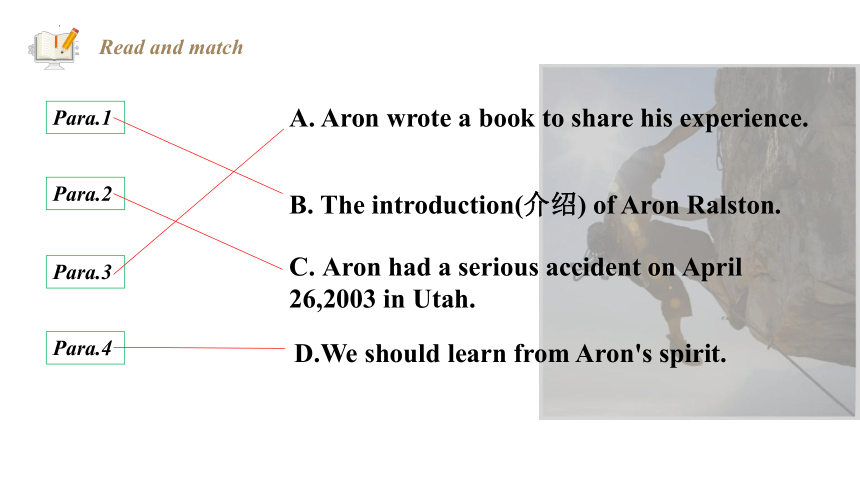 Read and match

Para.1

Para.2

Para.3

Para.4

A. Aron wrote a book to share his experience.

B. The introduction(介绍) of Aron Ralston.

C. Aron had a serious accident on April 26,2003 in Utah.

D.We should learn from Aron's spirit.